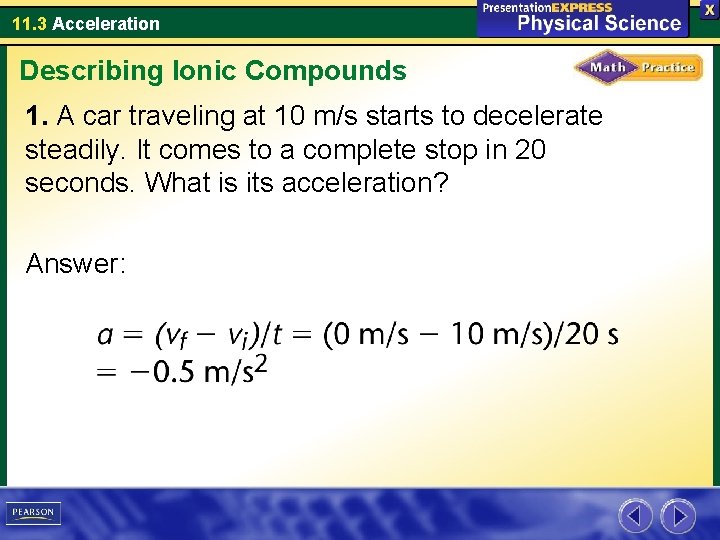 11.3 Acceleration

PresentationEXPRESS Physical Science

X

Describing Ionic Compounds

Math Practice

1. A car traveling at 10 m/s starts to decelerate steadily. It comes to a complete stop in 20 seconds. What is its acceleration?

Answer:

$a = (v_f - v_i)/t = (0 \text{ m/s} - 10 \text{ m/s})/20 \text{ s}$
$= -0.5 \text{ m/s}^2$

PEARSON